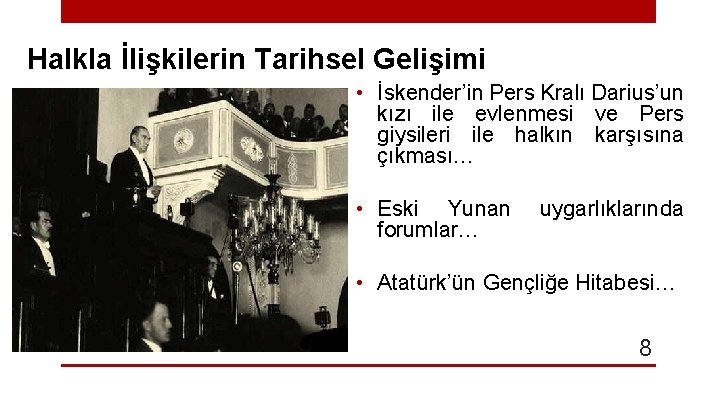 Halkla İlişkilerin Tarihsel Gelişimi

• İskender'in Pers Kralı Darius'un kızı ile evlenmesi ve Pers giysileri ile halkın karşısına çıkması…

• Eski Yunan uygarlıklarında forumlar…

• Atatürk'ün Gençliğe Hitabesi…

8